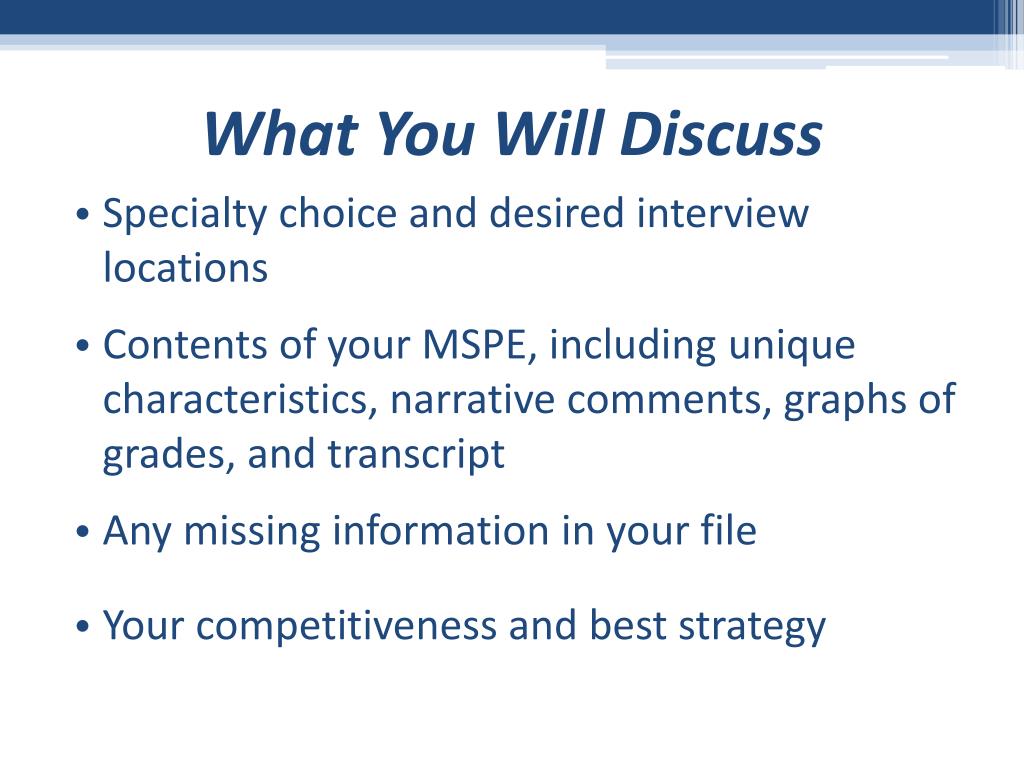 What You Will Discuss

• Specialty choice and desired interview locations

• Contents of your MSPE, including unique characteristics, narrative comments, graphs of grades, and transcript

• Any missing information in your file

• Your competitiveness and best strategy